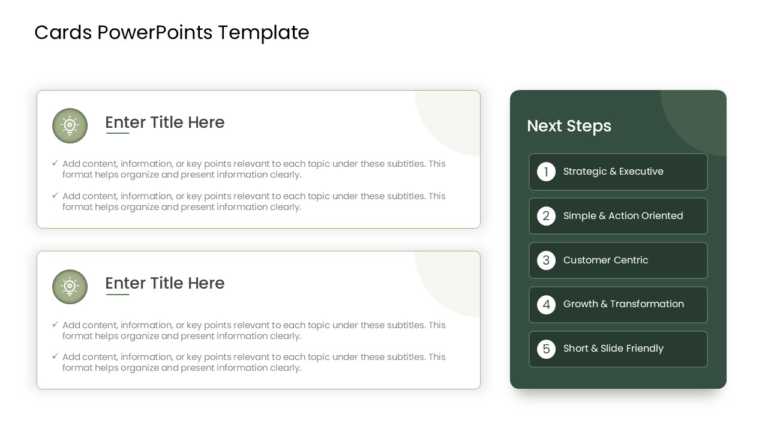 Cards PowerPoints Template

Enter Title Here

✓ Add content, information, or key points relevant to each topic under these subtitles. This format helps organize and present information clearly.

✓ Add content, information, or key points relevant to each topic under these subtitles. This format helps organize and present information clearly.

Enter Title Here

✓ Add content, information, or key points relevant to each topic under these subtitles. This format helps organize and present information clearly.

✓ Add content, information, or key points relevant to each topic under these subtitles. This format helps organize and present information clearly.

Next Steps

1 Strategic & Executive

2 Simple & Action Oriented

3 Customer Centric

4 Growth & Transformation

5 Short & Slide Friendly